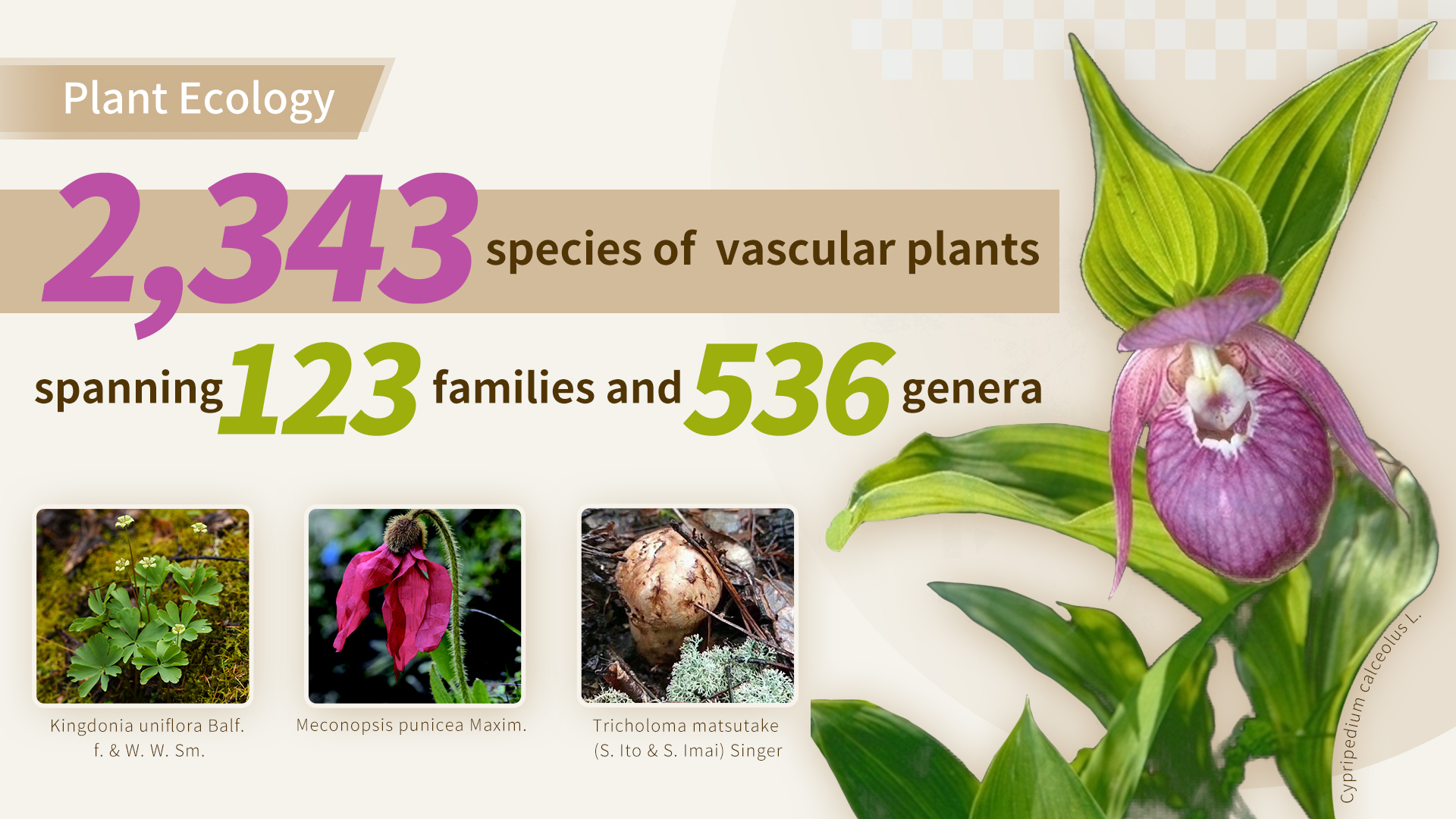 Plant Ecology

2,343 species of vascular plants

spanning 123 families and 536 genera

Kingdonia uniflora Balf. f. & W. W. Sm.

Meconopsis punicea Maxim.

Tricholoma matsutake (S. Ito & S. Imai) Singer

Cypripedium calceolus L.